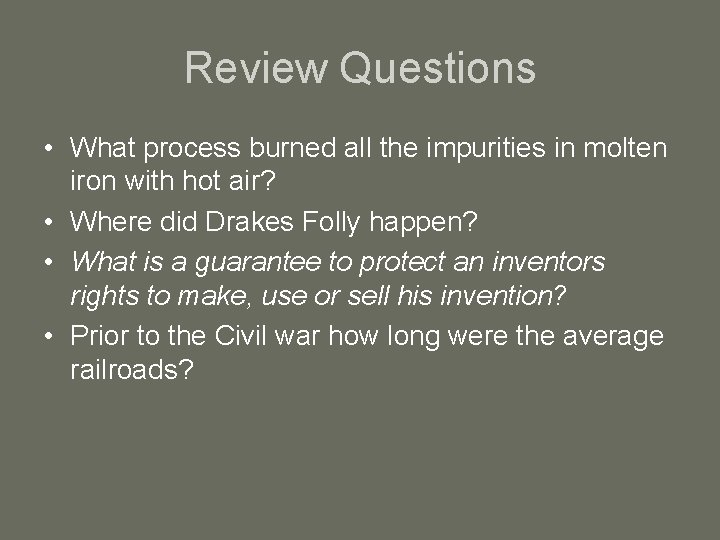 Review Questions

• What process burned all the impurities in molten iron with hot air?
• Where did Drakes Folly happen?
• What is a guarantee to protect an inventors rights to make, use or sell his invention?
• Prior to the Civil war how long were the average railroads?